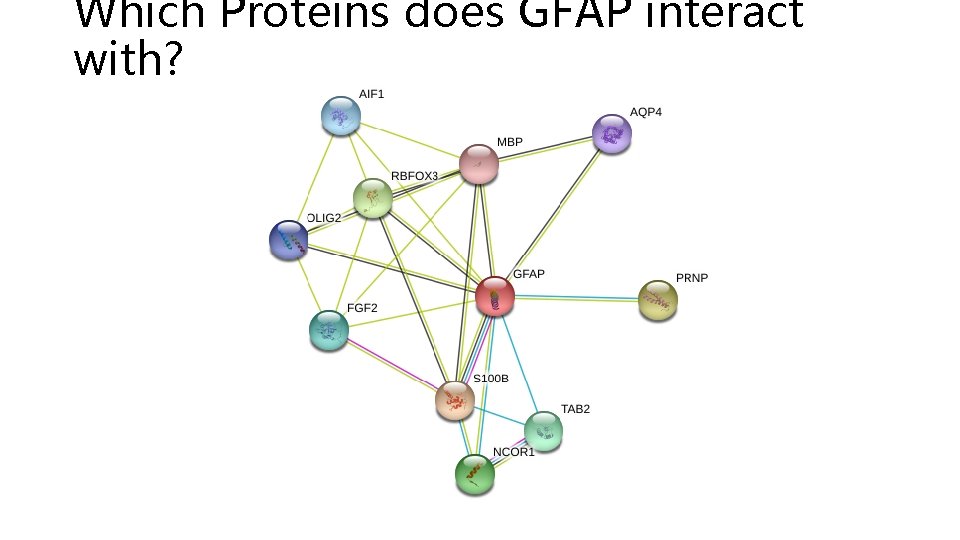 Which Proteins does GFAP interact with?

AIF1
AQP4
MBP
RBFOX3
OLIG2
GFAP
PRNP
FGF2
S100B
TAB2
NCOR1